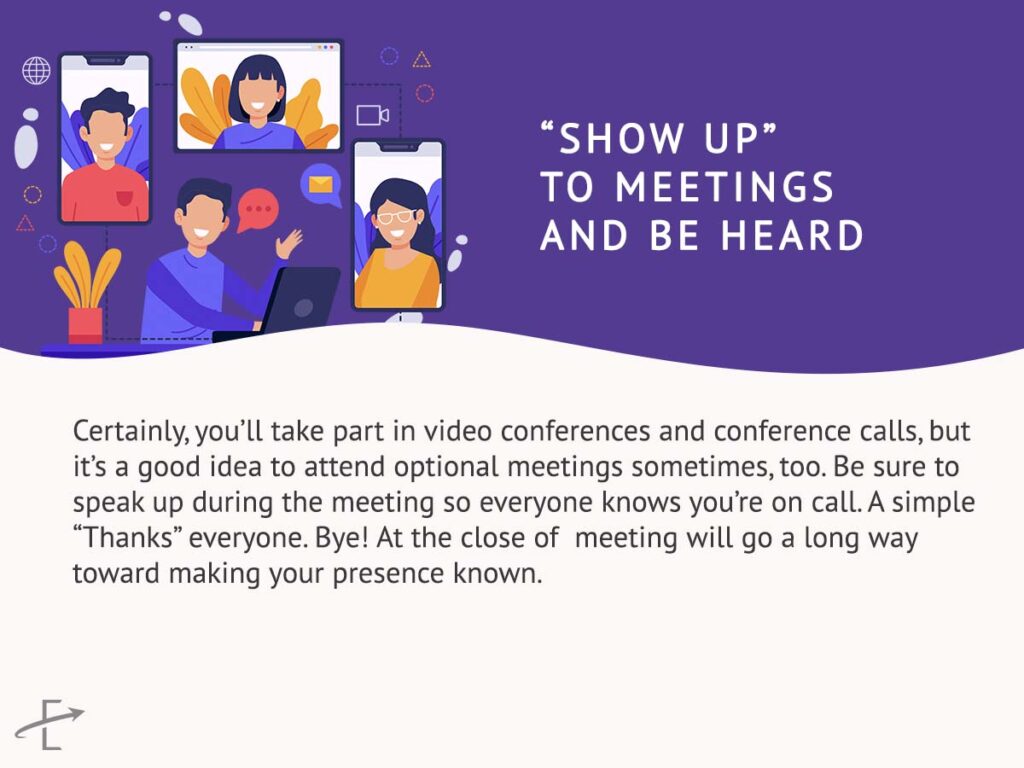 “SHOW UP” TO MEETINGS AND BE HEARD

Certainly, you’ll take part in video conferences and conference calls, but it’s a good idea to attend optional meetings sometimes, too. Be sure to speak up during the meeting so everyone knows you’re on call. A simple “Thanks” everyone. Bye! At the close of meeting will go a long way toward making your presence known.